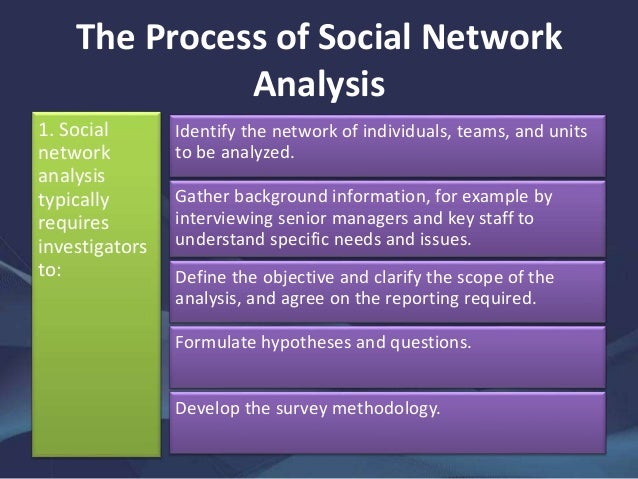 The Process of Social Network Analysis

1. Social network analysis typically requires investigators to:

Identify the network of individuals, teams, and units to be analyzed.

Gather background information, for example by interviewing senior managers and key staff to understand specific needs and issues.

Define the objective and clarify the scope of the analysis, and agree on the reporting required.

Formulate hypotheses and questions.

Develop the survey methodology.